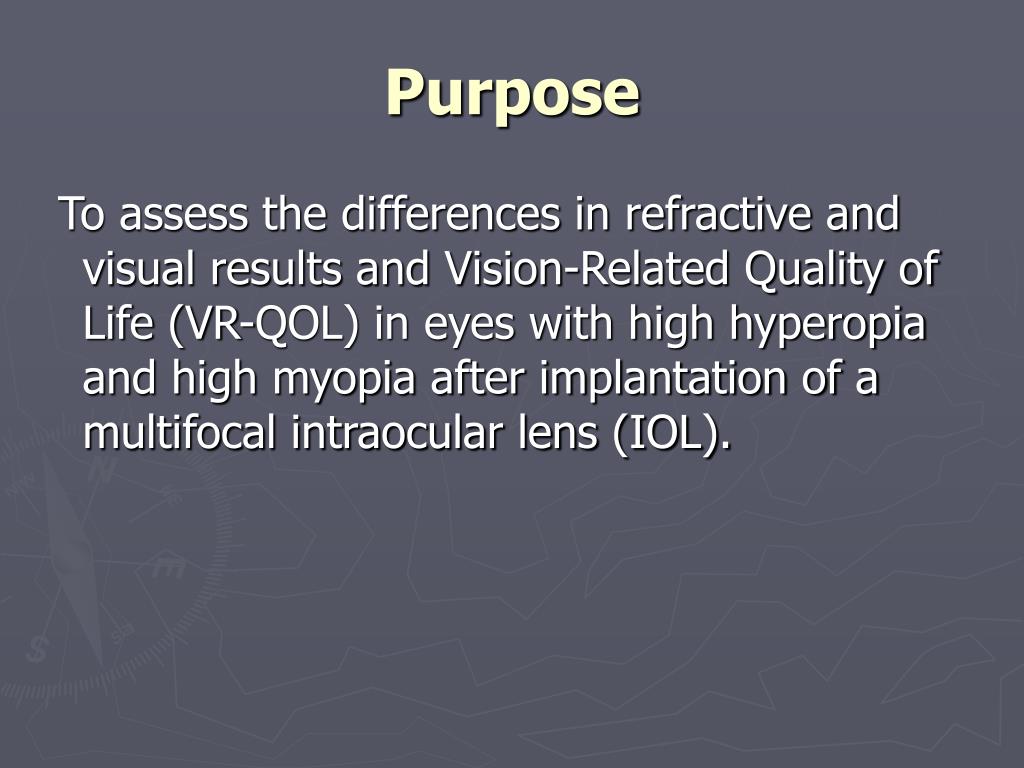 Purpose

To assess the differences in refractive and visual results and Vision-Related Quality of Life (VR-QOL) in eyes with high hyperopia and high myopia after implantation of a multifocal intraocular lens (IOL).